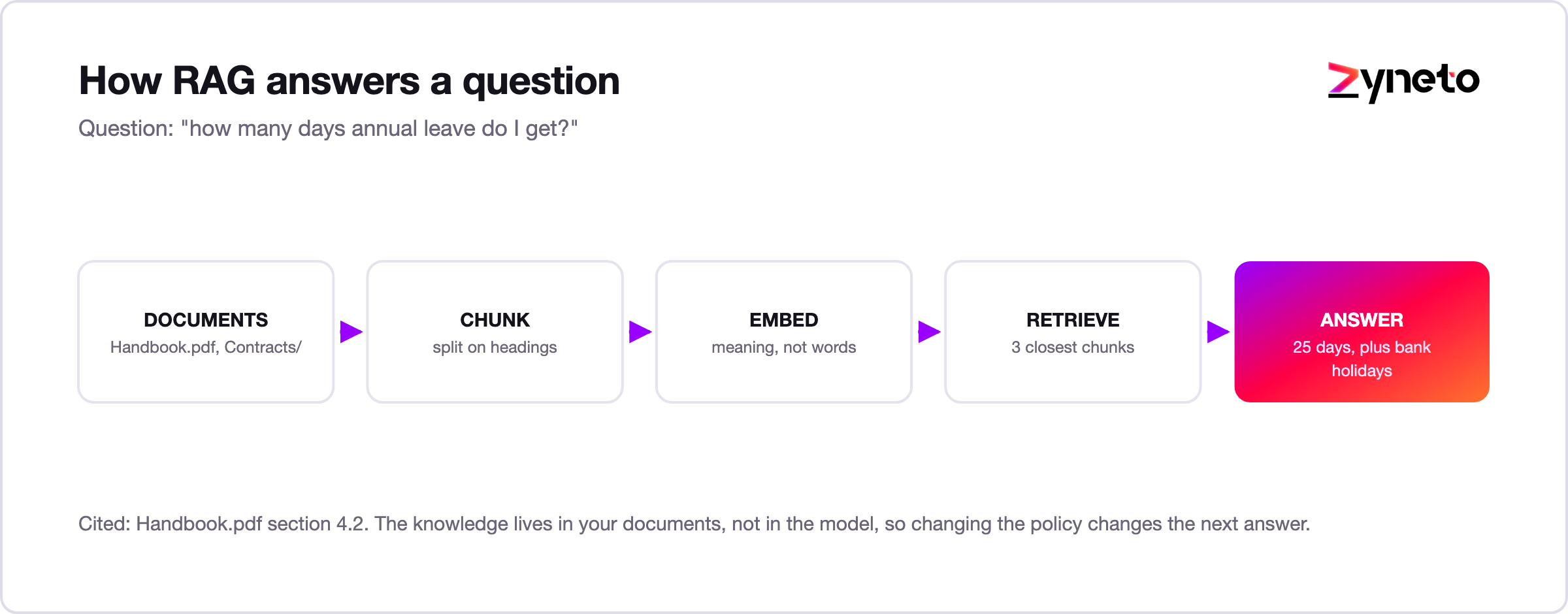 How RAG answers a question

zyneto

Question: "how many days annual leave do I get?"

DOCUMENTS
Handbook.pdf, Contracts/

CHUNK
split on headings

EMBED
meaning, not words

RETRIEVE
3 closest chunks

ANSWER
25 days, plus bank holidays

Cited: Handbook.pdf section 4.2. The knowledge lives in your documents, not in the model, so changing the policy changes the next answer.